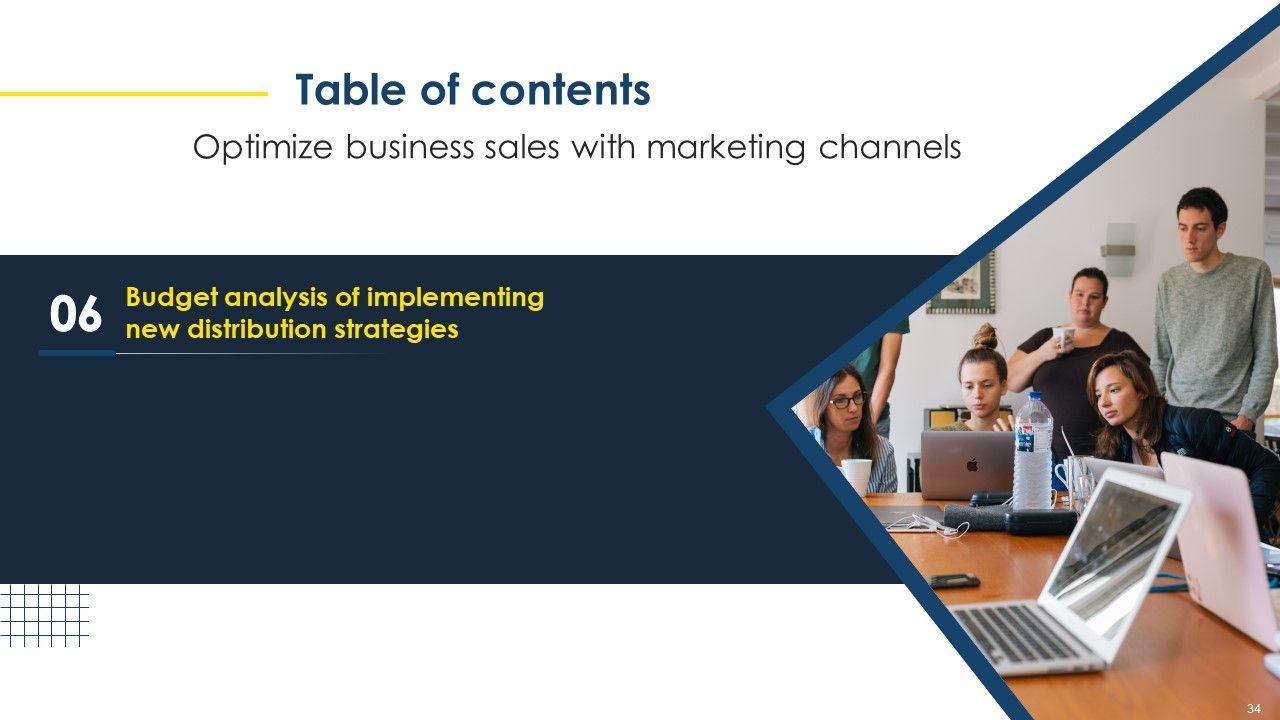 Table of contents

Optimize business sales with marketing channels

06

Budget analysis of implementing new distribution strategies

34